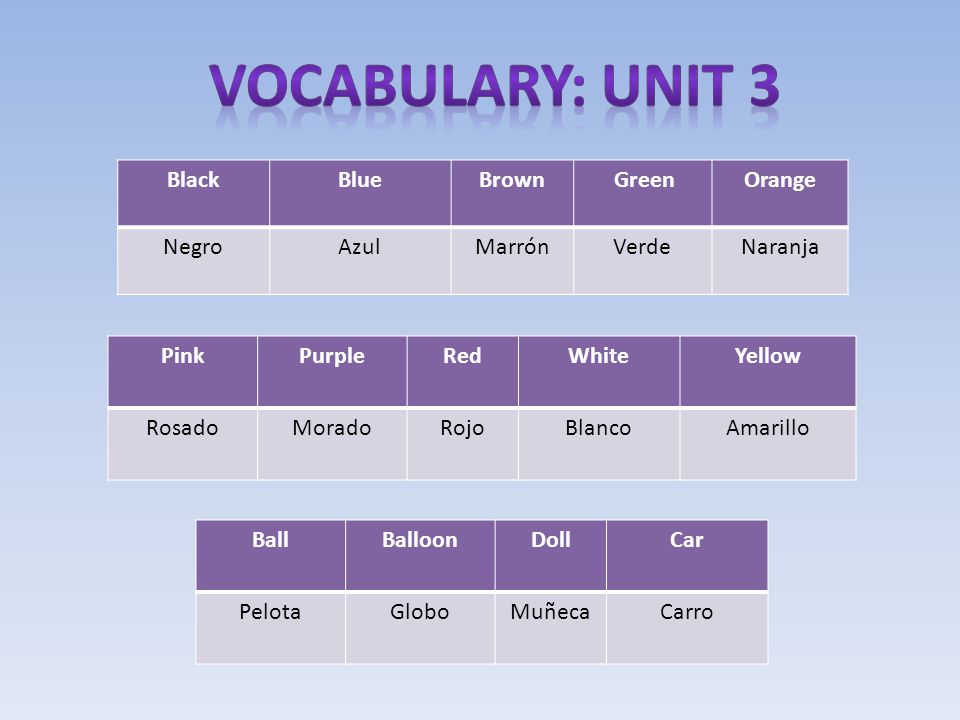 VOCABULARY: UNIT 3

| Black | Blue | Brown | Green | Orange |
|---|---|---|---|---|
| Negro | Azul | Marrón | Verde | Naranja |

| Pink | Purple | Red | White | Yellow |
|---|---|---|---|---|
| Rosado | Morado | Rojo | Blanco | Amarillo |

| Ball | Balloon | Doll | Car |
|---|---|---|---|
| Pelota | Globo | Muñeca | Carro |